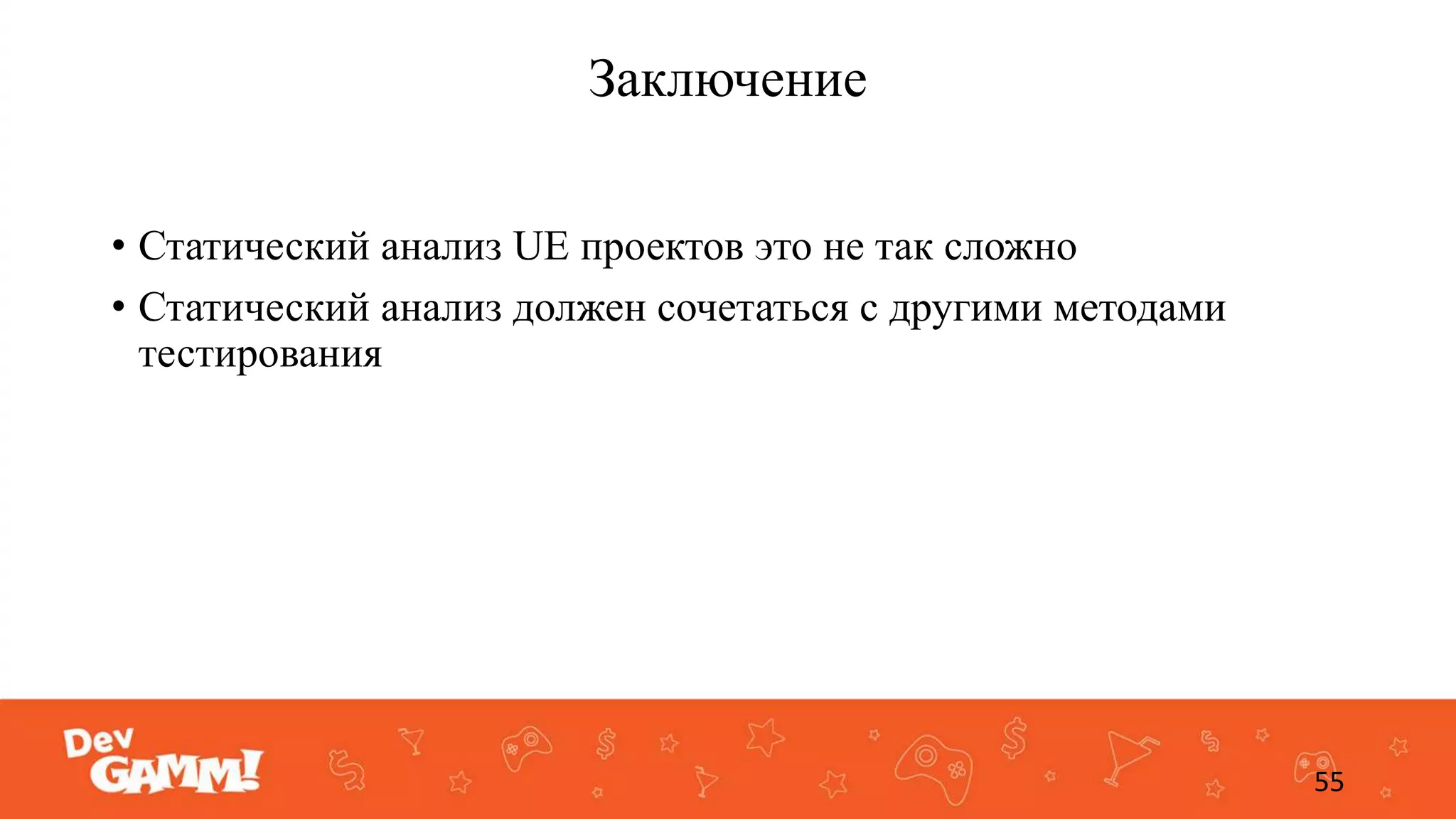 Заключение

• Статический анализ UE проектов это не так сложно
• Статический анализ должен сочетаться с другими методами тестирования

Dev GAMM!

55